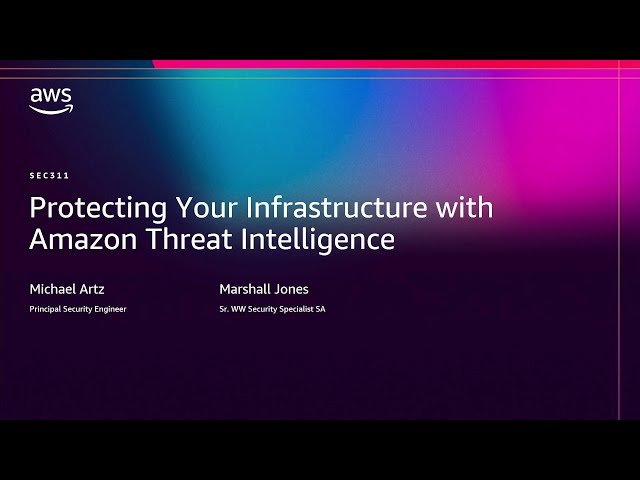 aws

SEC311

Protecting Your Infrastructure with Amazon Threat Intelligence

Michael Artz
Principal Security Engineer

Marshall Jones
Sr. WW Security Specialist SA